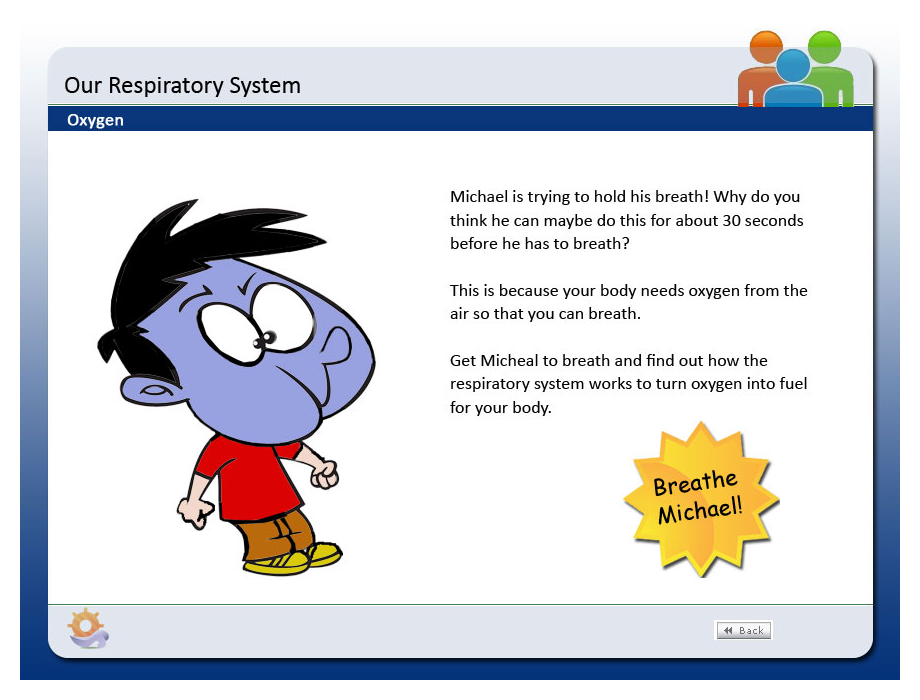 Our Respiratory System

Oxygen

Michael is trying to hold his breath! Why do you think he can maybe do this for about 30 seconds before he has to breath?

This is because your body needs oxygen from the air so that you can breath.

Get Micheal to breath and find out how the respiratory system works to turn oxygen into fuel for your body.

Breathe Michael!

Back